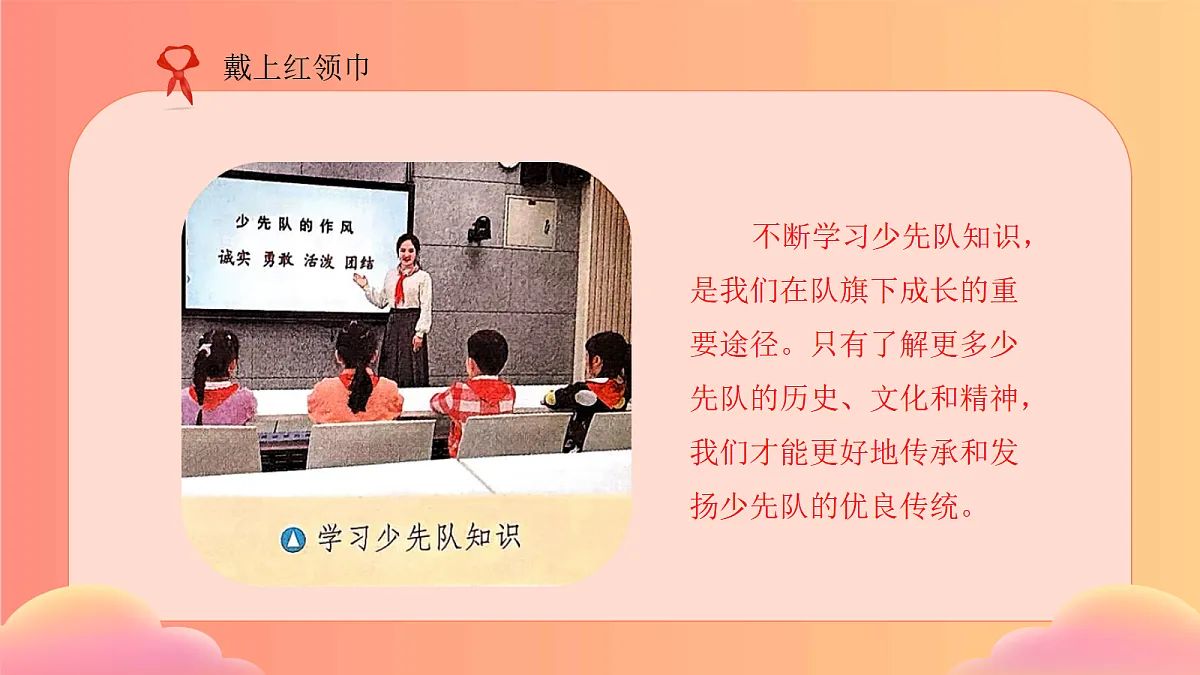 戴上红领巾

少先队的作风
诚实 勇敢 活泼 团结

学习少先队知识

不断学习少先队知识，是我们在队旗下成长的重要途径。只有了解更多少先队的历史、文化和精神，我们才能更好地传承和发扬少先队的优良传统。